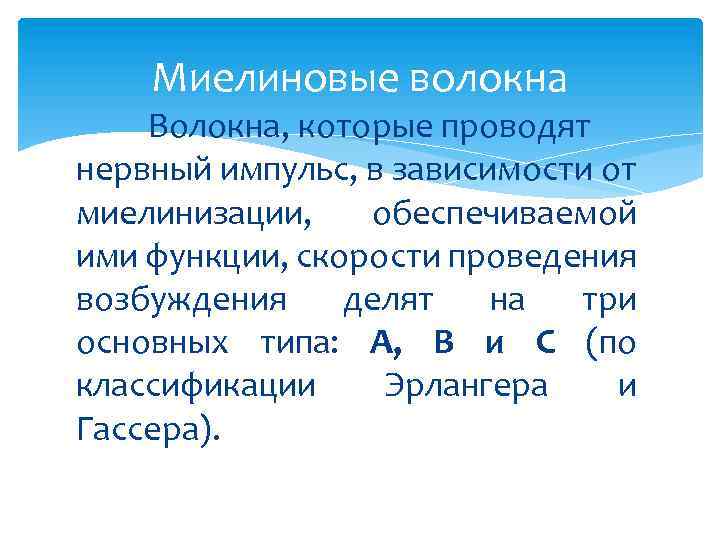 Миелиновые волокна

Волокна, которые проводят нервный импульс, в зависимости от миелинизации, обеспечиваемой ими функции, скорости проведения возбуждения делят на три основных типа: А, В и С (по классификации Эрлангера и Гассера).